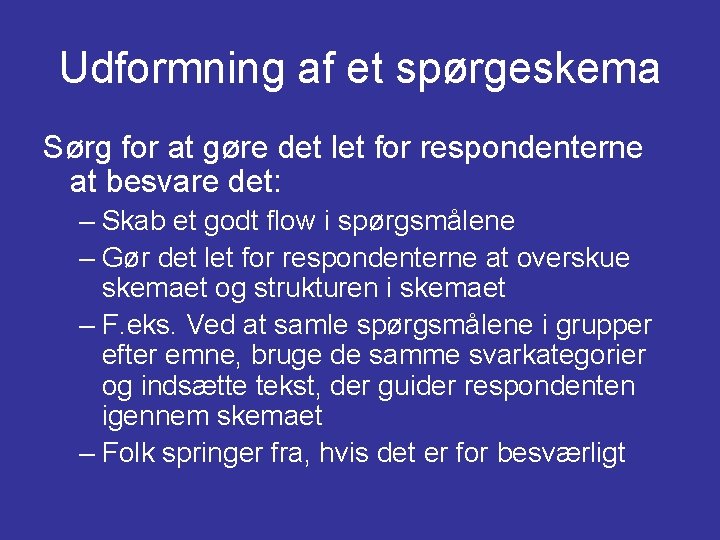 Udformning af et spørgeskema

Sørg for at gøre det let for respondenterne at besvare det:

– Skab et godt flow i spørgsmålene
– Gør det let for respondenterne at overskue skemaet og strukturen i skemaet
– F.eks. Ved at samle spørgsmålene i grupper efter emne, bruge de samme svarkategorier og indsætte tekst, der guider respondenten igennem skemaet
– Folk springer fra, hvis det er for besværligt